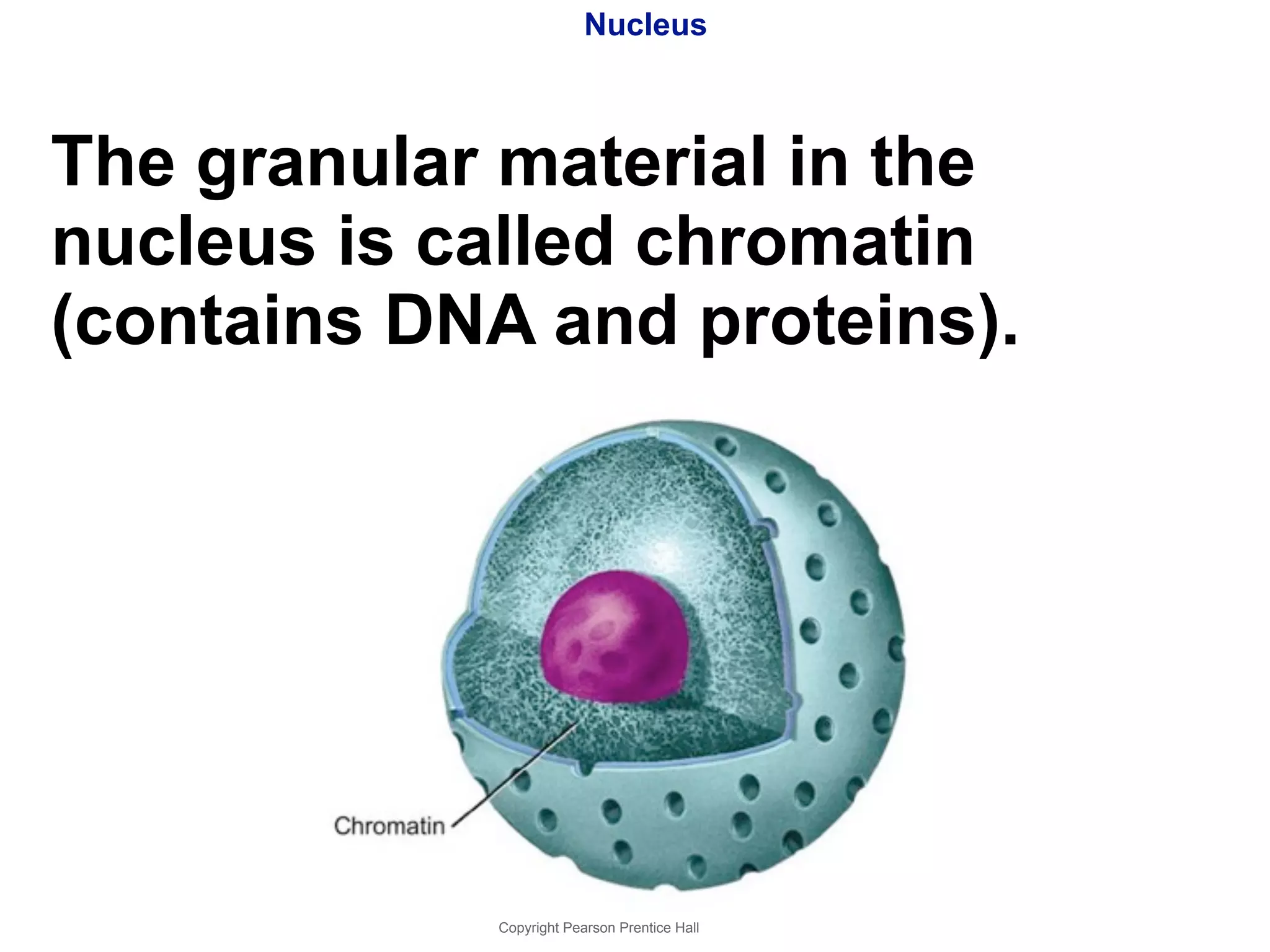 Nucleus

The granular material in the nucleus is called chromatin (contains DNA and proteins).

Chromatin

Copyright Pearson Prentice Hall